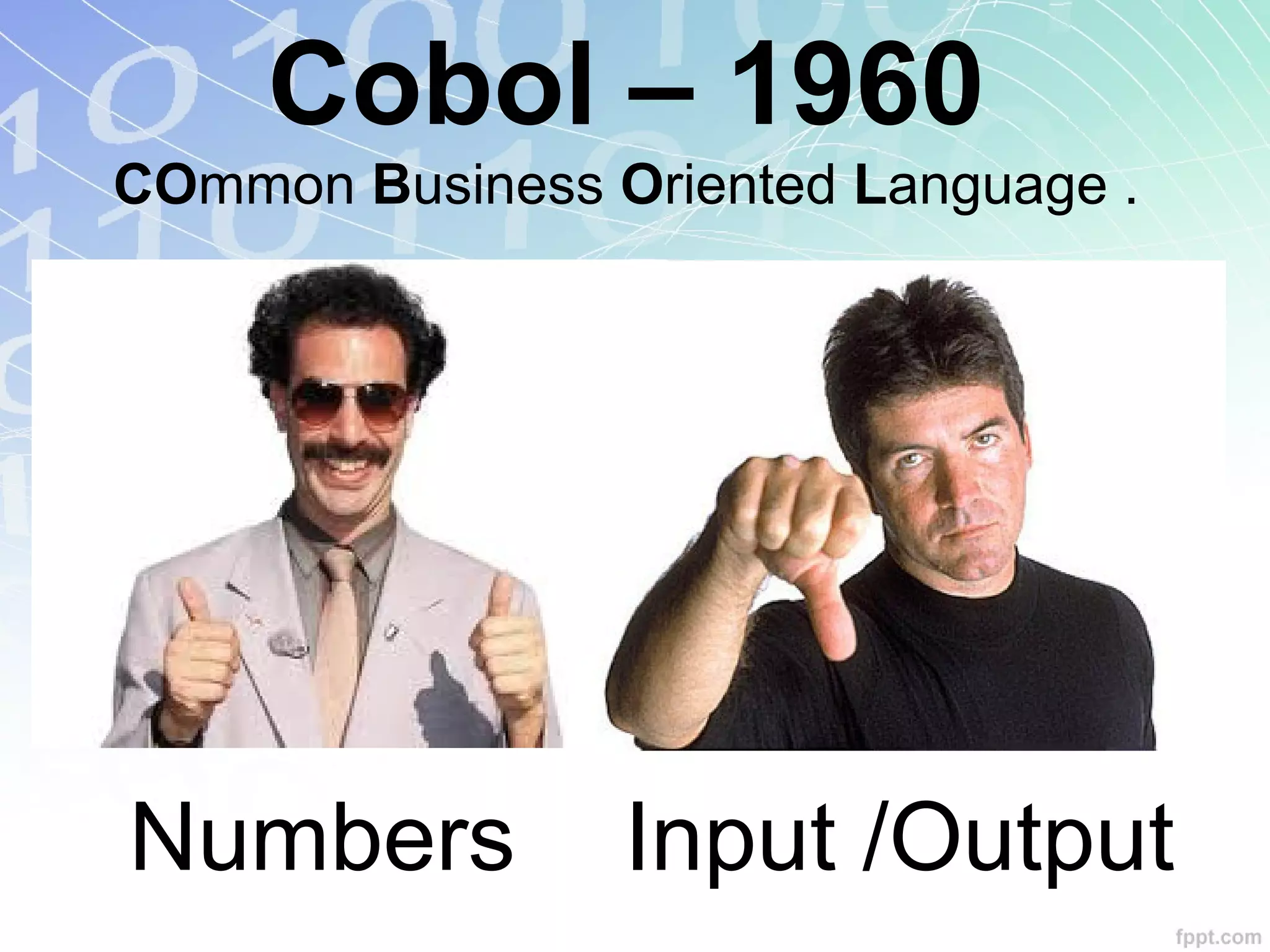 Cobol – 1960

COmmon Business Oriented Language .

Numbers

Input /Output

fppt.com